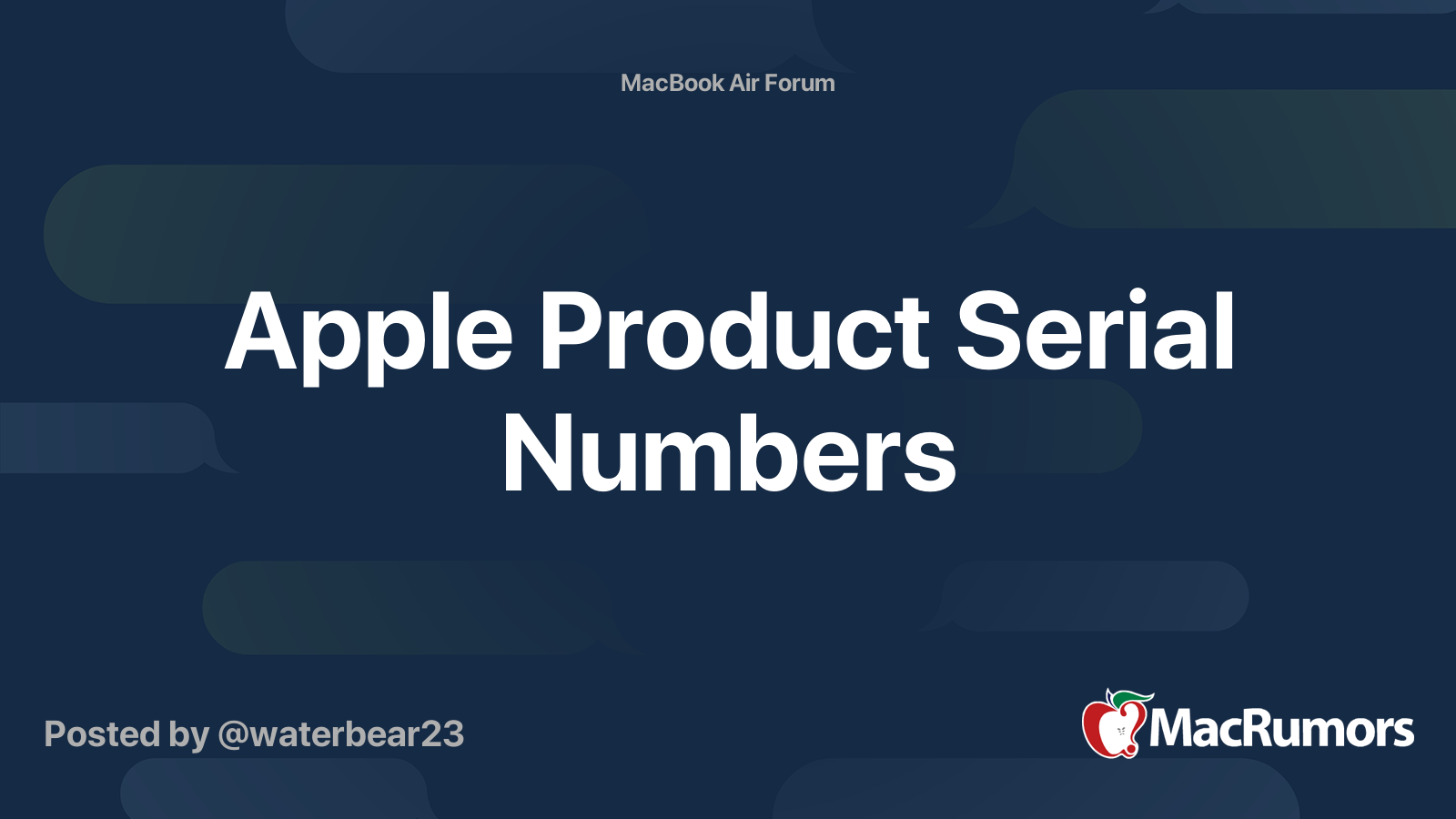 MacBook Air Forum

Apple Product Serial Numbers

Posted by @waterbear23

MacRumors